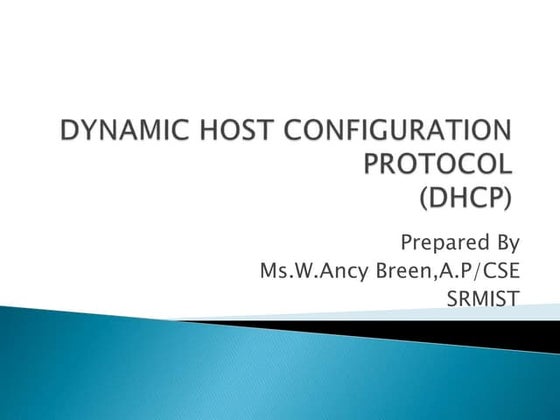 DYNAMIC HOST CONFIGURATION PROTOCOL (DHCP)

Prepared By
Ms.W.Ancy Breen,A.P/CSE
SRMIST